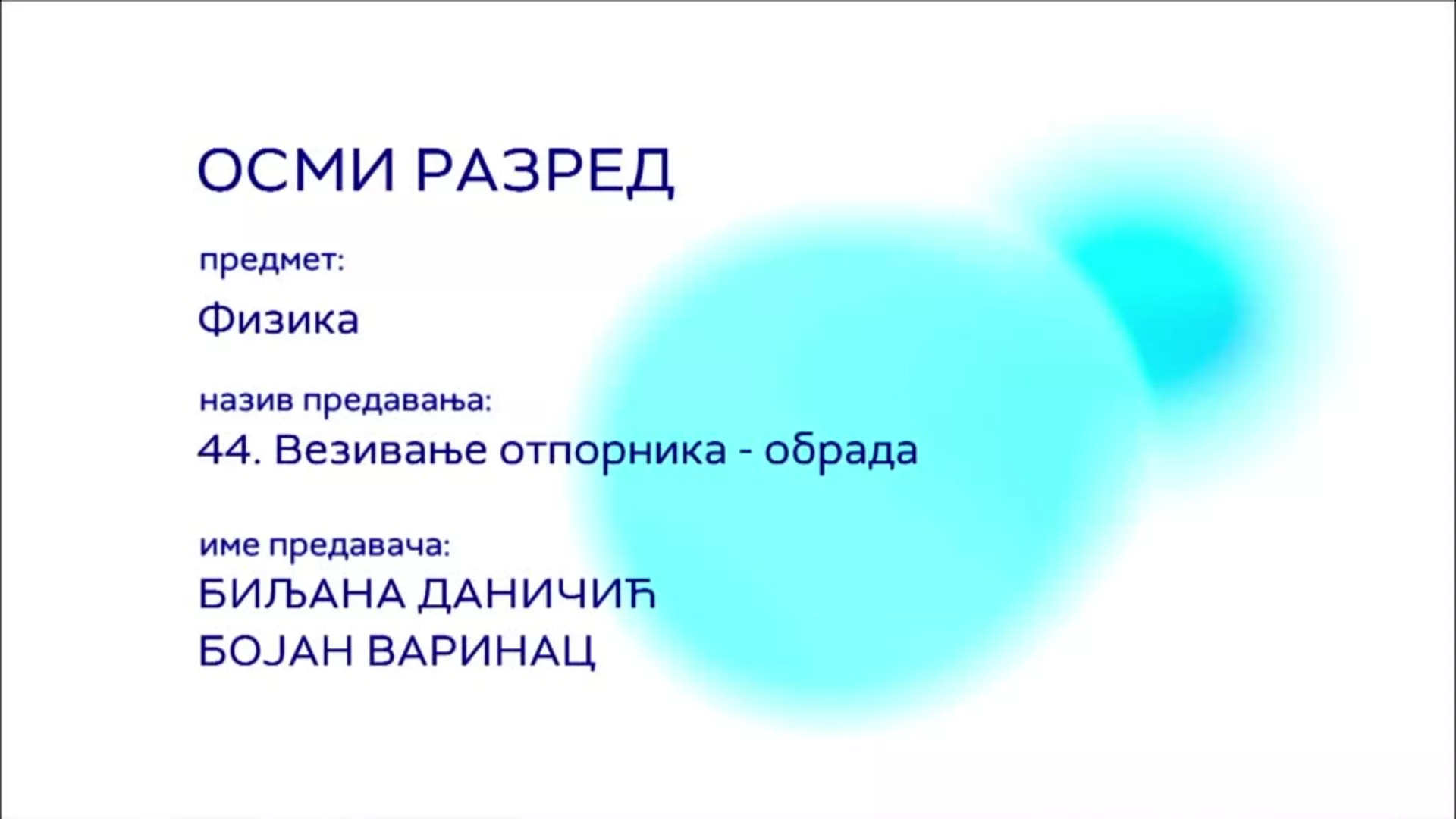 ОСМИ РАЗРЕД

предмет:

Физика

назив предавања:

44. Везивање отпорника - обрада

име предавача:

БИЉАНА ДАНИЧИЋ
БОЈАН ВАРИНАЦ